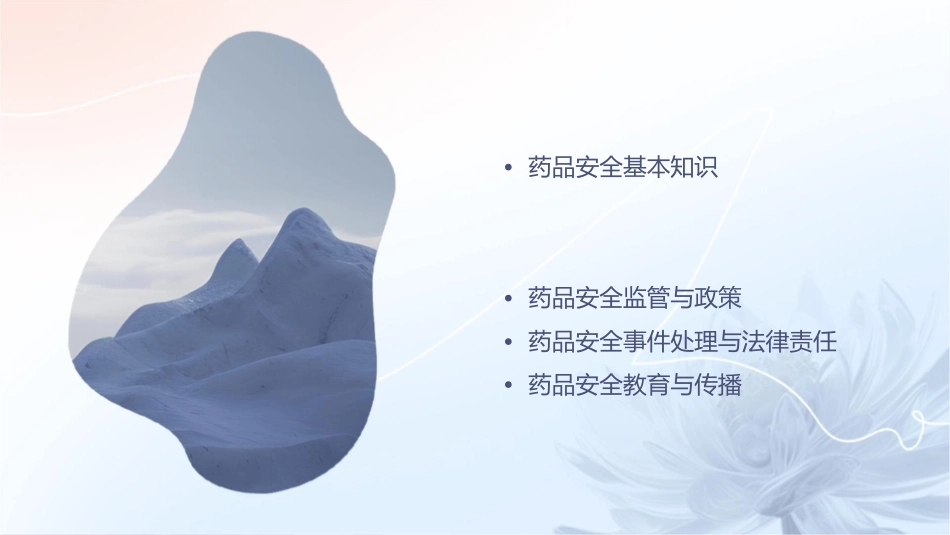 • 药品安全基本知识

• 药品安全监管与政策
• 药品安全事件处理与法律责任
• 药品安全教育与传播